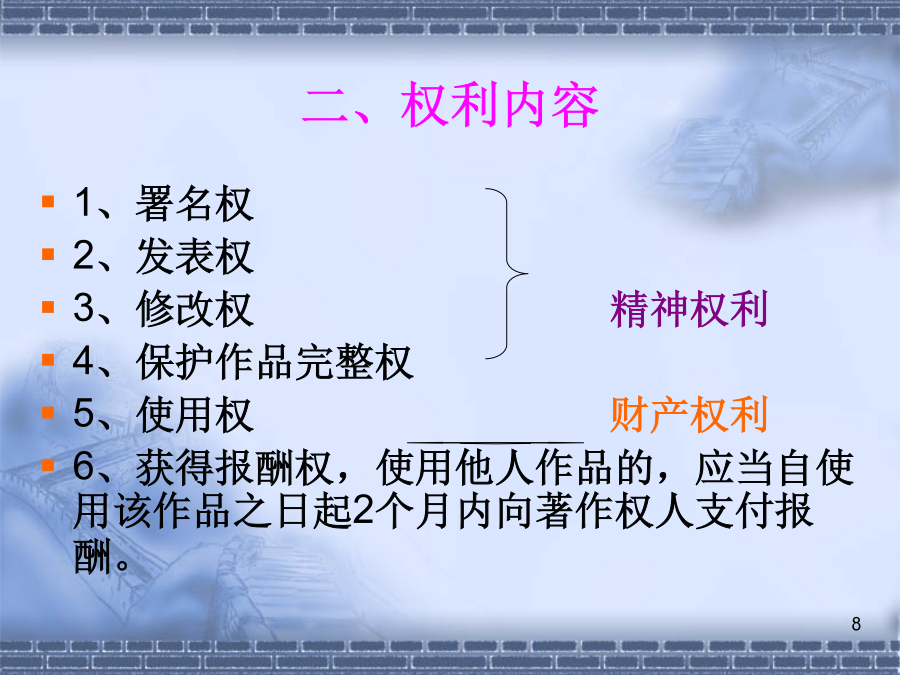 二、权利内容

1、署名权
2、发表权
3、修改权 精神权利
4、保护作品完整权
5、使用权 财产权利
6、获得报酬权，使用他人作品的，应当自使用该作品之日起2个月内向著作权人支付报酬。

8